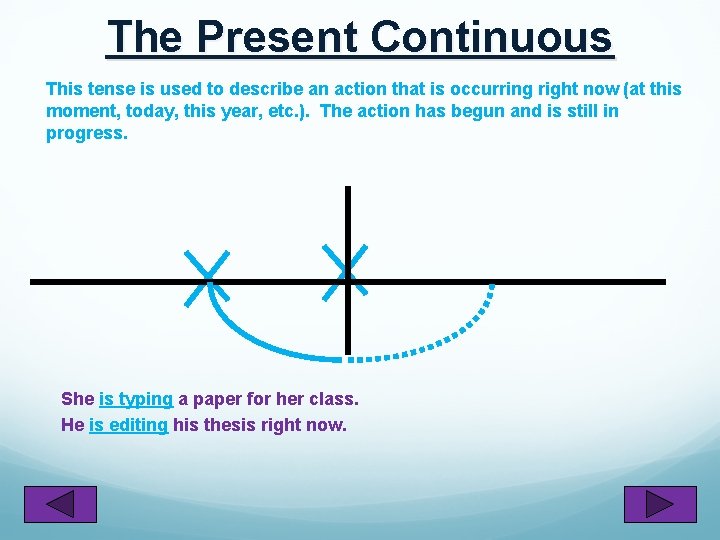 The Present Continuous

This tense is used to describe an action that is occurring right now (at this moment, today, this year, etc.). The action has begun and is still in progress.

She is typing a paper for her class.
He is editing his thesis right now.